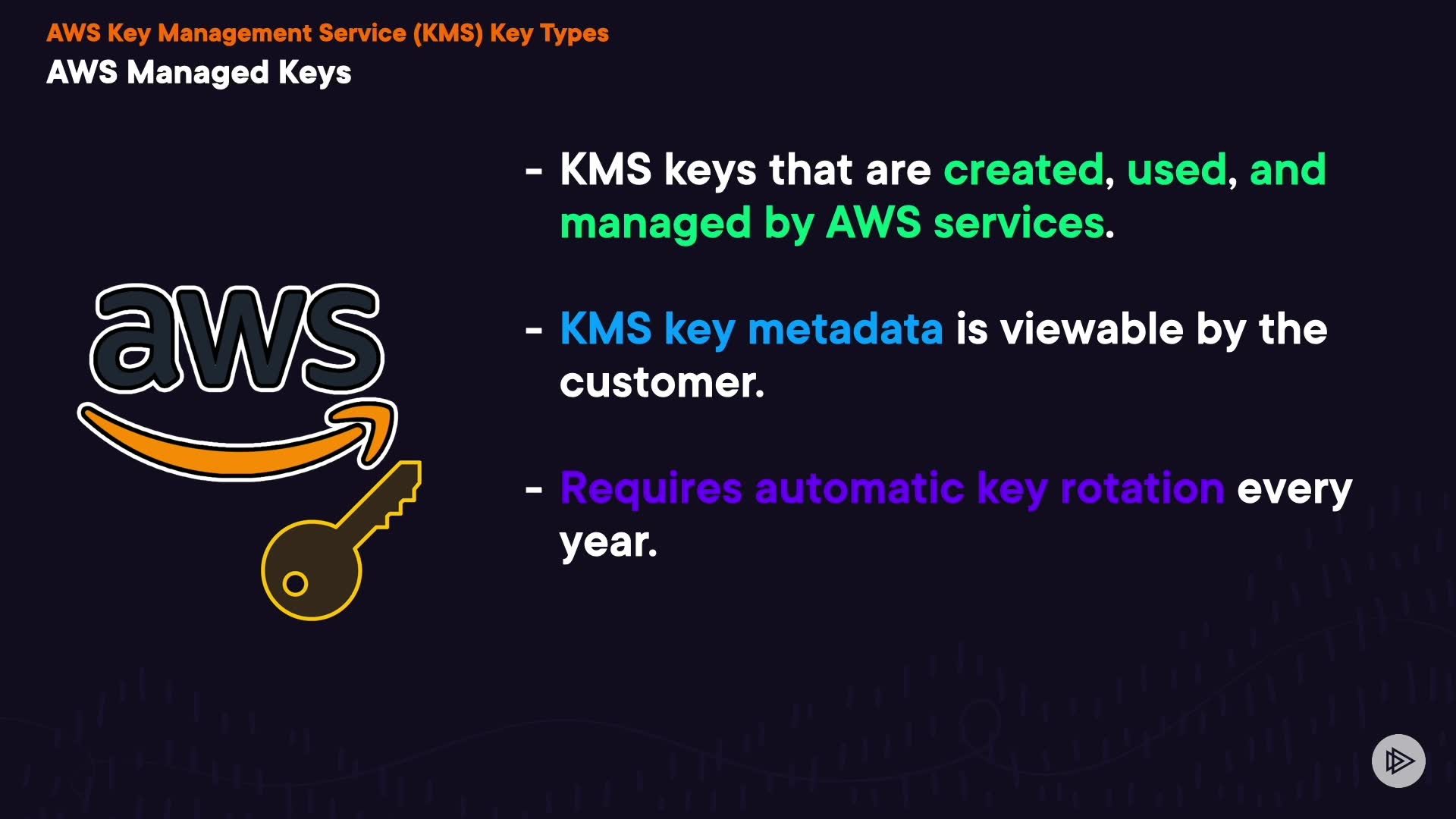 AWS Key Management Service (KMS) Key Types
AWS Managed Keys

aws

- KMS keys that are created, used, and managed by AWS services.

- KMS key metadata is viewable by the customer.

- Requires automatic key rotation every year.